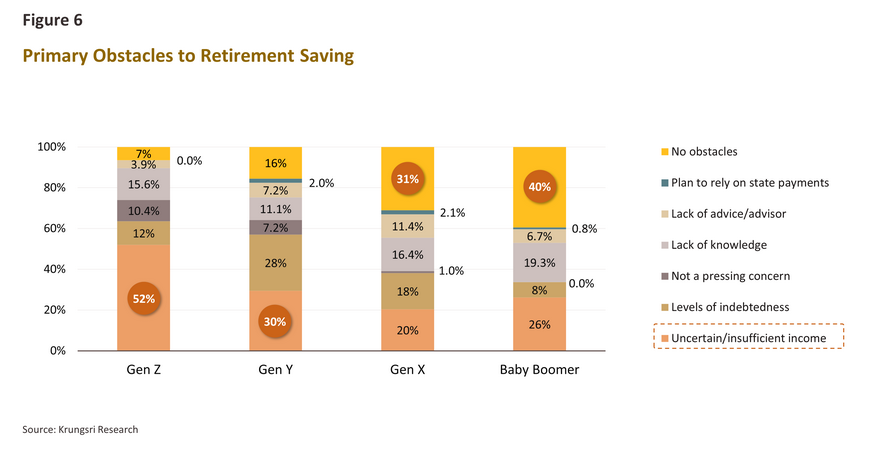 Figure 6

Primary Obstacles to Retirement Saving

100%
80%
60%
40%
20%
0%

7%
3.9%
0.0%
15.6%
10.4%
12%
52%

16%
2.0%
7.2%
11.1%
7.2%
28%
30%

31%
2.1%
11.4%
16.4%
1.0%
18%
20%

40%
0.8%
6.7%
19.3%
0.0%
8%
26%

Gen Z
Gen Y
Gen X
Baby Boomer

No obstacles
Plan to rely on state payments
Lack of advice/advisor
Lack of knowledge
Not a pressing concern
Levels of indebtedness
Uncertain/insufficient income

Source: Krungsri Research